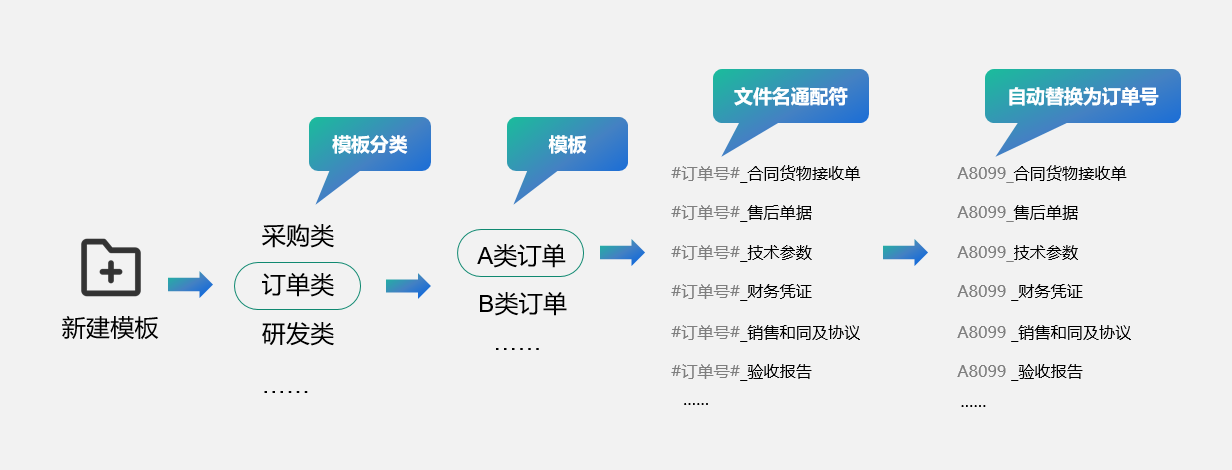 新建模板

模板分类

采购类

订单类

研发类

……

模板

A类订单

B类订单

……

文件名通配符

#订单号#_合同货物接收单

#订单号#_售后单据

#订单号#_技术参数

#订单号#_财务凭证

#订单号#_销售和同及协议

#订单号#_验收报告

......

自动替换为订单号

A8099_合同货物接收单

A8099_售后单据

A8099_技术参数

A8099 _财务凭证

A8099 _销售和同及协议

A8099 _验收报告

......